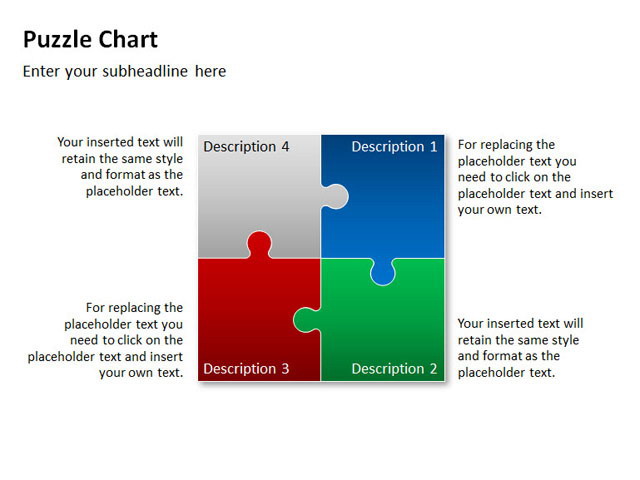 Puzzle Chart

Enter your subheadline here

Your inserted text will retain the same style and format as the placeholder text.

Description 4

Description 1

For replacing the placeholder text you need to click on the placeholder text and insert your own text.

For replacing the placeholder text you need to click on the placeholder text and insert your own text.

Description 3

Description 2

Your inserted text will retain the same style and format as the placeholder text.